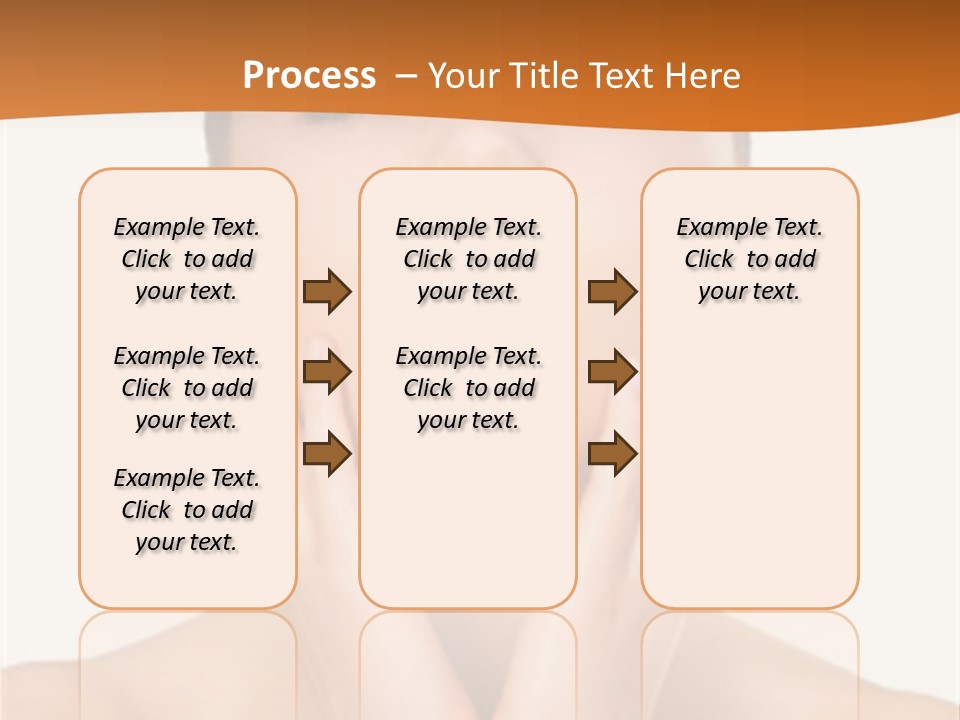 Process – Your Title Text Here

Example Text. Click to add your text.

Example Text. Click to add your text.

Example Text. Click to add your text.

Example Text. Click to add your text.

Example Text. Click to add your text.

Example Text. Click to add your text.